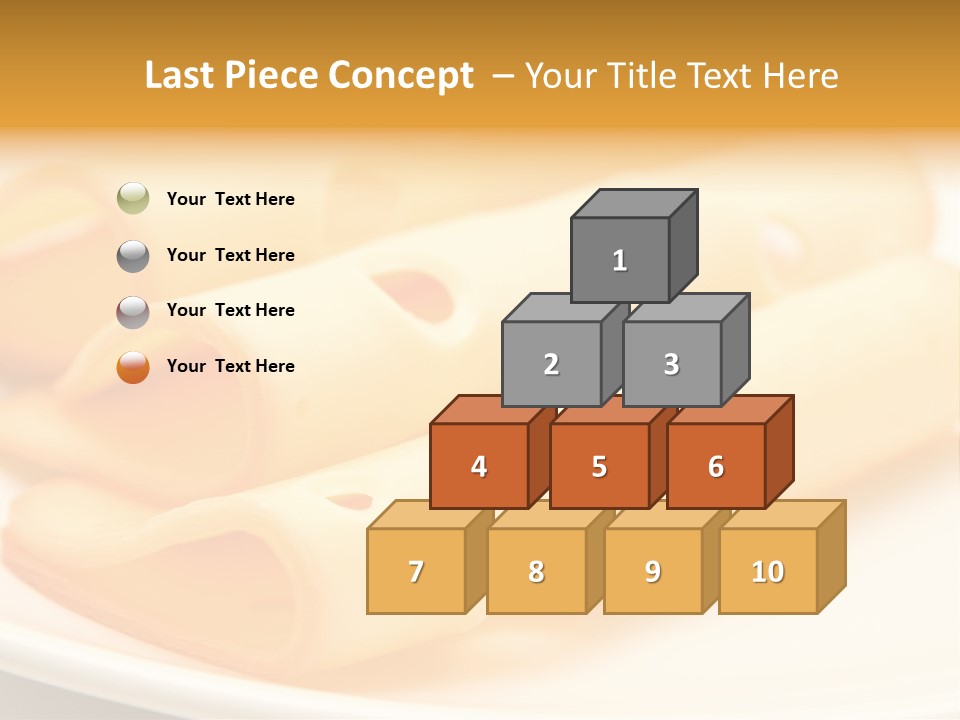 Last Piece Concept – Your Title Text Here

Your Text Here

Your Text Here

Your Text Here

Your Text Here

1

2

3

4

5

6

7

8

9

10